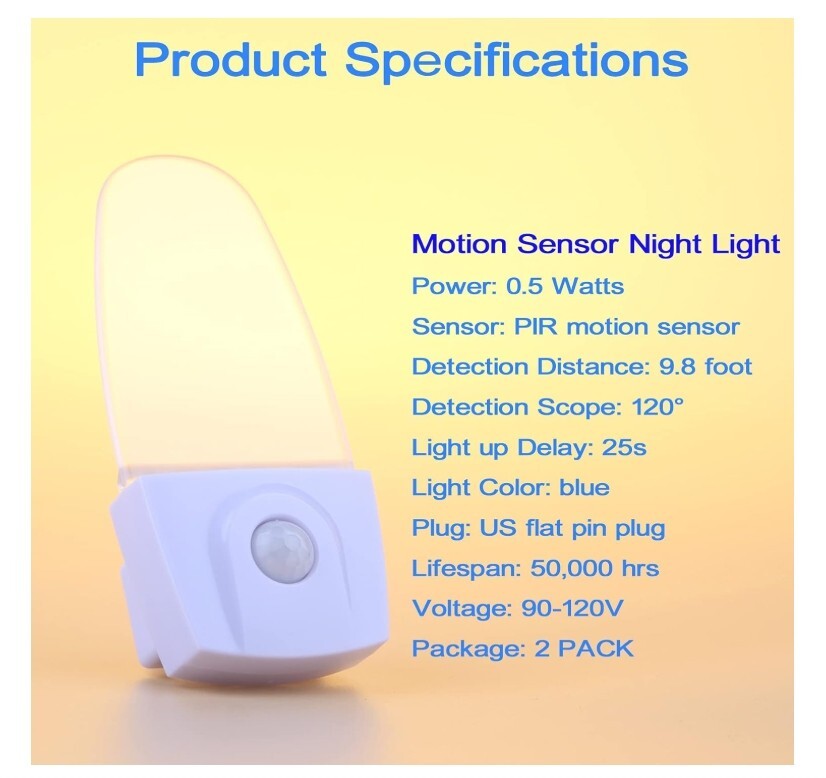 Product Specifications

Motion Sensor Night Light
Power: 0.5 Watts
Sensor: PIR motion sensor
Detection Distance: 9.8 foot
Detection Scope: 120°
Light up Delay: 25s
Light Color: blue
Plug: US flat pin plug
Lifespan: 50,000 hrs
Voltage: 90-120V
Package: 2 PACK